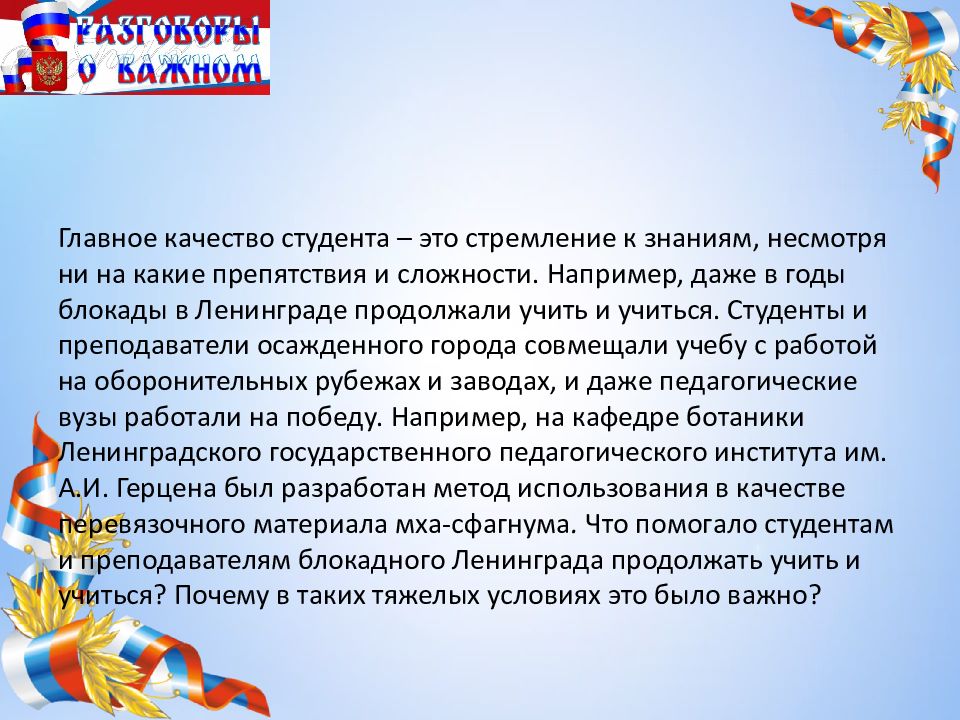 РАЗГОВОРЫ О ВАЖНОМ

Главное качество студента – это стремление к знаниям, несмотря ни на какие препятствия и сложности. Например, даже в годы блокады в Ленинграде продолжали учить и учиться. Студенты и преподаватели осажденного города совмещали учебу с работой на оборонительных рубежах и заводах, и даже педагогические вузы работали на победу. Например, на кафедре ботаники Ленинградского государственного педагогического института им. А.И. Герцена был разработан метод использования в качестве перевязочного материала мха-сфагнума. Что помогало студентам и преподавателям блокадного Ленинграда продолжать учить и учиться? Почему в таких тяжелых условиях это было важно?